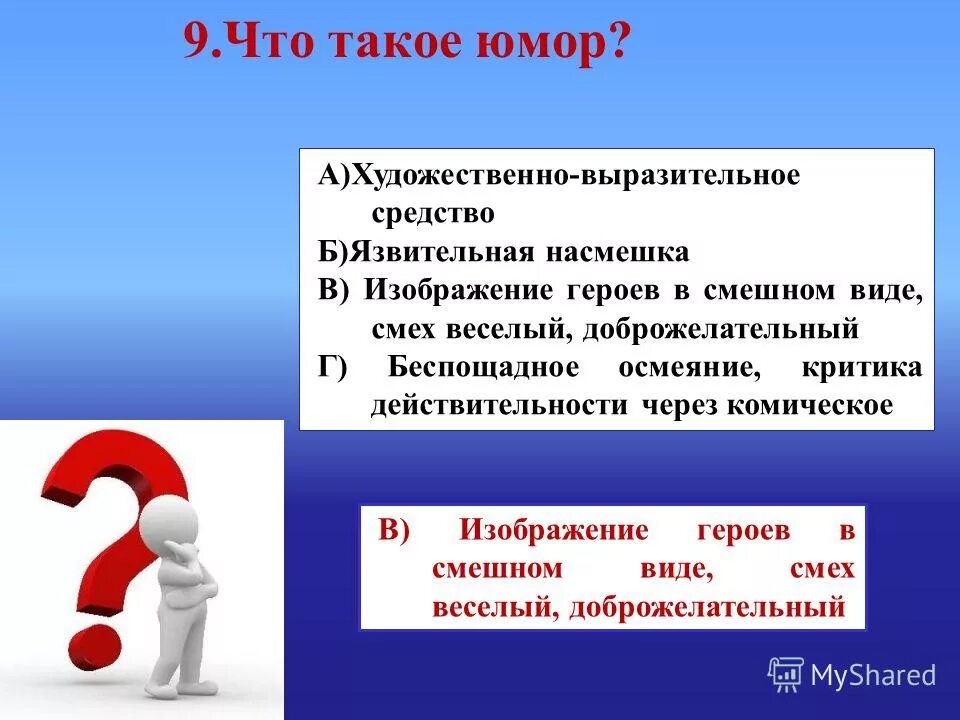 9.Что такое юмор?

А)Художественно-выразительное средство
Б)Язвительная насмешка
В) Изображение героев в смешном виде, смех веселый, доброжелательный
Г) Беспощадное осмеяние, критика действительности через комическое

В) Изображение героев в смешном виде, смех веселый, доброжелательный

MyShared